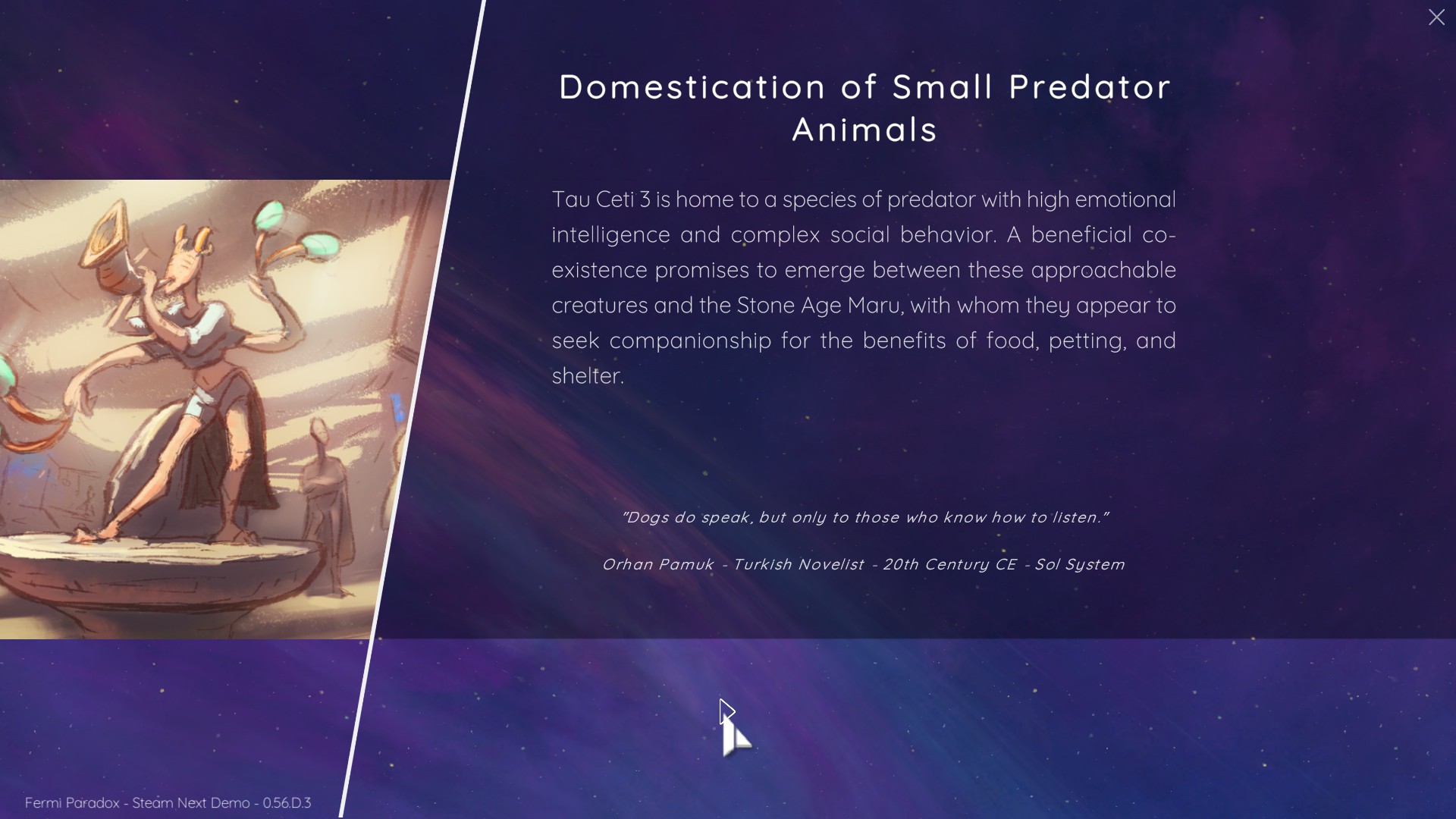 Domestication of Small Predator Animals

Tau Ceti 3 is home to a species of predator with high emotional intelligence and complex social behavior. A beneficial co-existence promises to emerge between these approachable creatures and the Stone Age Maru, with whom they appear to seek companionship for the benefits of food, petting, and shelter.

"Dogs do speak, but only to those who know how to listen."

Orhan Pamuk - Turkish Novelist - 20th Century CE - Sol System

Fermi Paradox - Steam Next Demo - 0.56.D.3